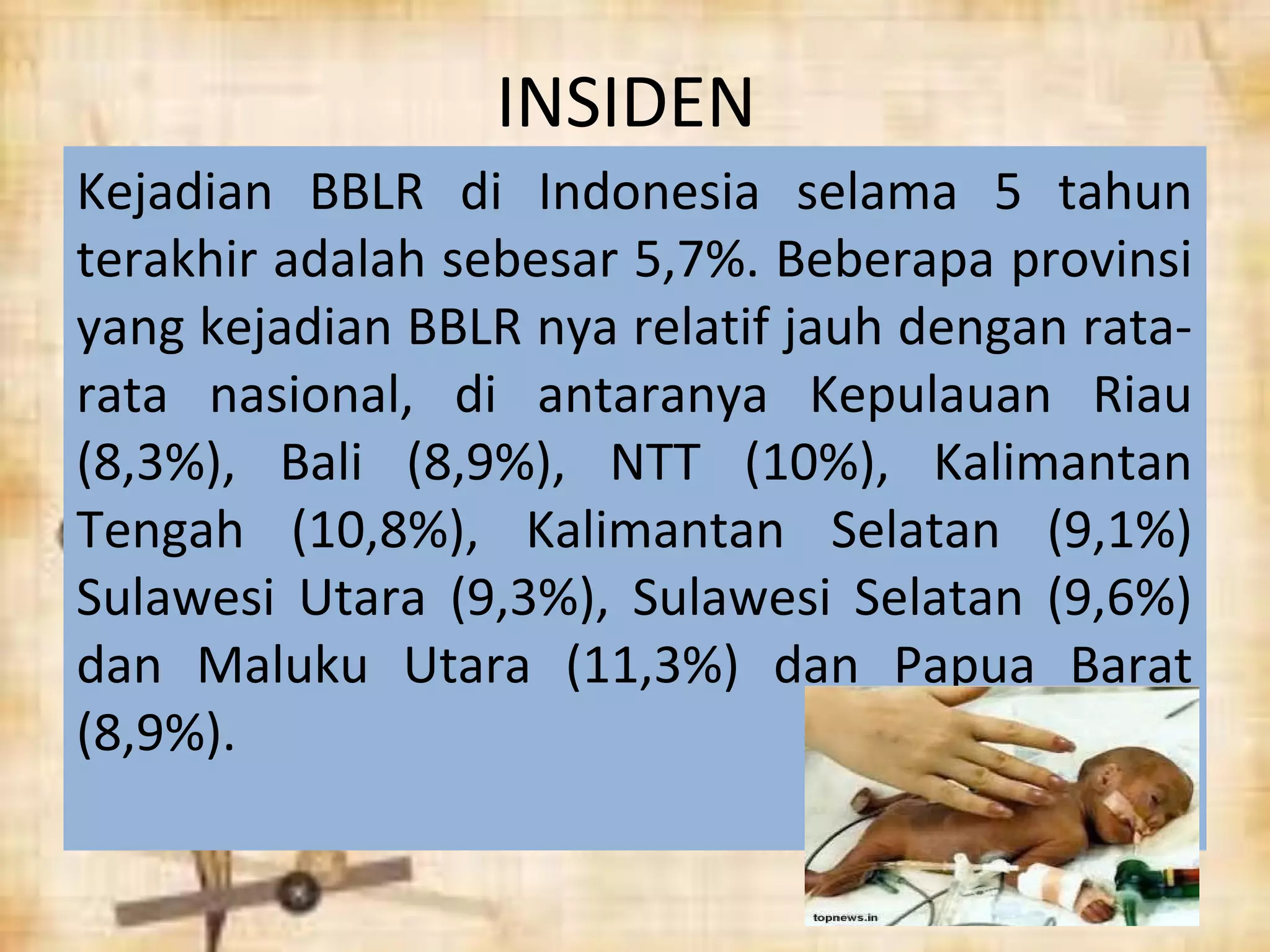 INSIDEN

Kejadian BBLR di Indonesia selama 5 tahun terakhir adalah sebesar 5,7%. Beberapa provinsi yang kejadian BBLR nya relatif jauh dengan rata-rata nasional, di antaranya Kepulauan Riau (8,3%), Bali (8,9%), NTT (10%), Kalimantan Tengah (10,8%), Kalimantan Selatan (9,1%) Sulawesi Utara (9,3%), Sulawesi Selatan (9,6%) dan Maluku Utara (11,3%) dan Papua Barat (8,9%).

topnews.in